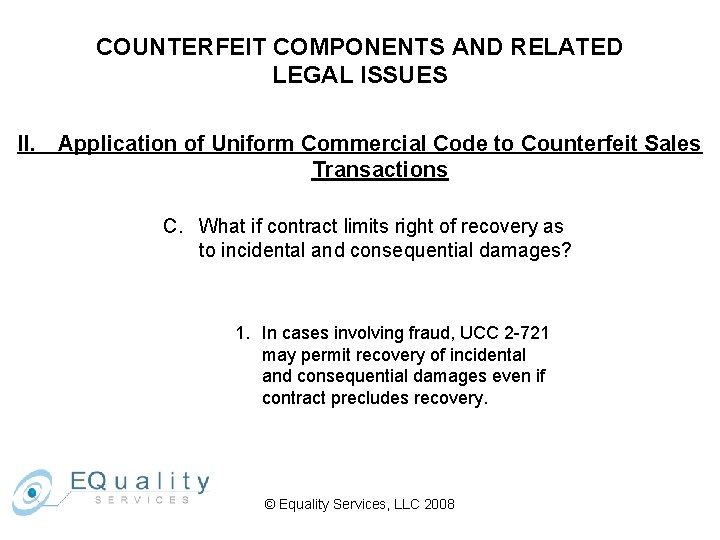 COUNTERFEIT COMPONENTS AND RELATED LEGAL ISSUES

II. Application of Uniform Commercial Code to Counterfeit Sales Transactions

C. What if contract limits right of recovery as to incidental and consequential damages?

1. In cases involving fraud, UCC 2-721 may permit recovery of incidental and consequential damages even if contract precludes recovery.

EQuality
SERVICES

© Equality Services, LLC 2008